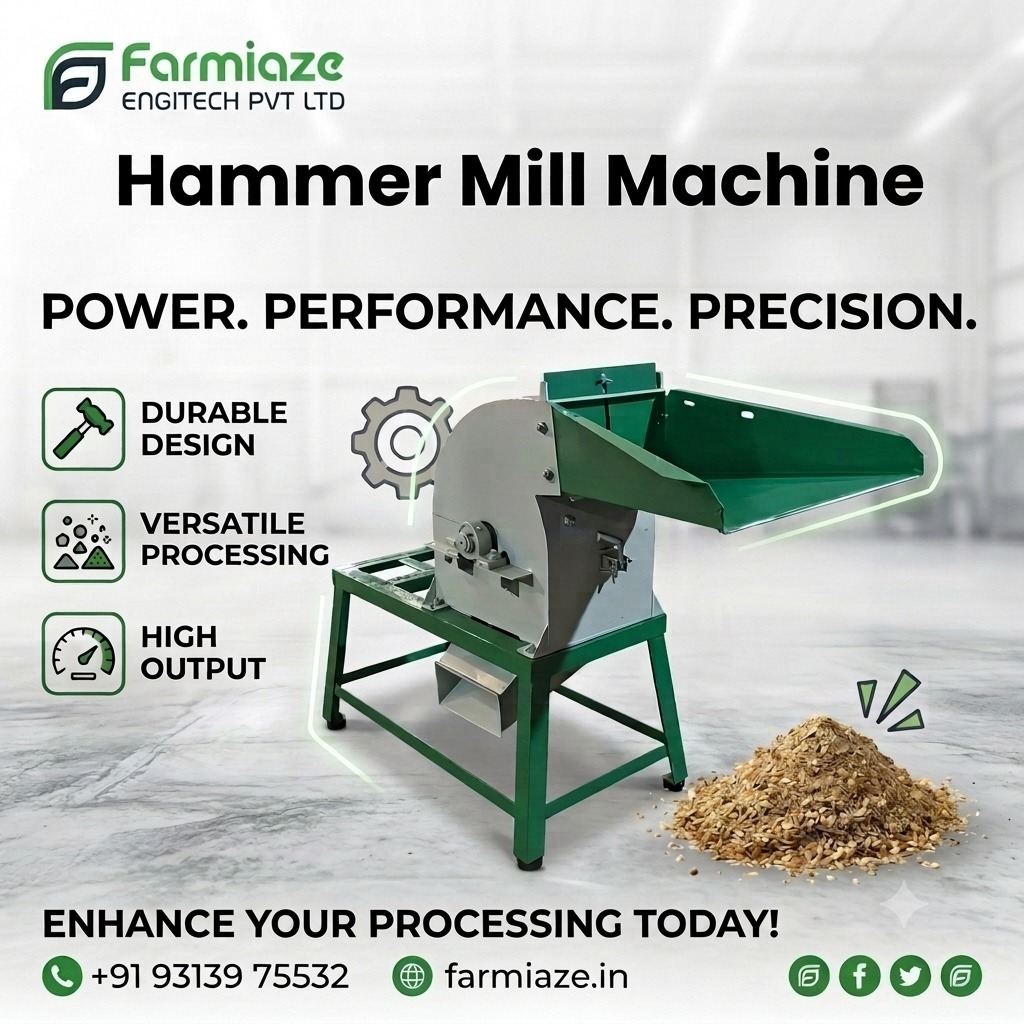 Farmiaze
ENGITECH PVT LTD

Hammer Mill Machine

POWER. PERFORMANCE. PRECISION.

DURABLE DESIGN

VERSATILE PROCESSING

HIGH OUTPUT

ENHANCE YOUR PROCESSING TODAY!

+91 93139 75532 farmiaze.in